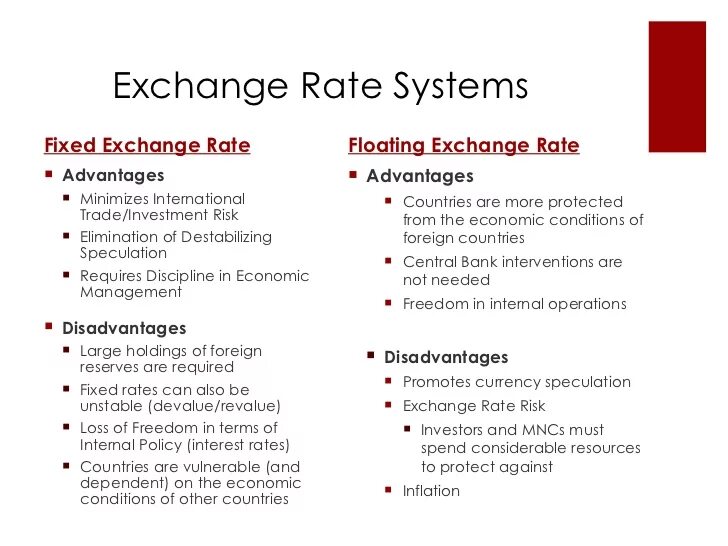 Exchange Rate Systems

Fixed Exchange Rate

Advantages

Minimizes International Trade/Investment Risk

Elimination of Destabilizing Speculation

Requires Discipline in Economic Management

Disadvantages

Large holdings of foreign reserves are required

Fixed rates can also be unstable (devalue/revalue)

Loss of Freedom in terms of Internal Policy (interest rates)

Countries are vulnerable (and dependent) on the economic conditions of other countries

Floating Exchange Rate

Advantages

Countries are more protected from the economic conditions of foreign countries

Central Bank interventions are not needed

Freedom in internal operations

Disadvantages

Promotes currency speculation

Exchange Rate Risk

Investors and MNCs must spend considerable resources to protect against

Inflation